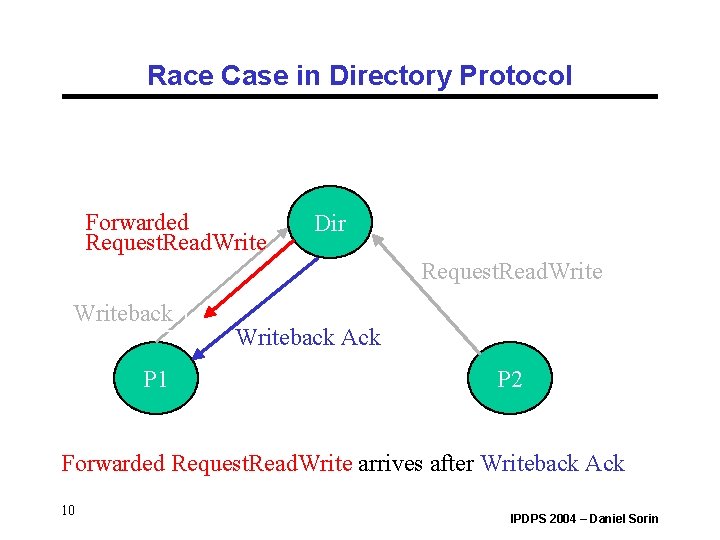 Race Case in Directory Protocol

Forwarded
RequestReadWrite

Dir

RequestReadWrite

Writeback

Writeback Ack

P1

P2

Forwarded RequestReadWrite arrives after Writeback Ack

10

IPDPS 2004 – Daniel Sorin